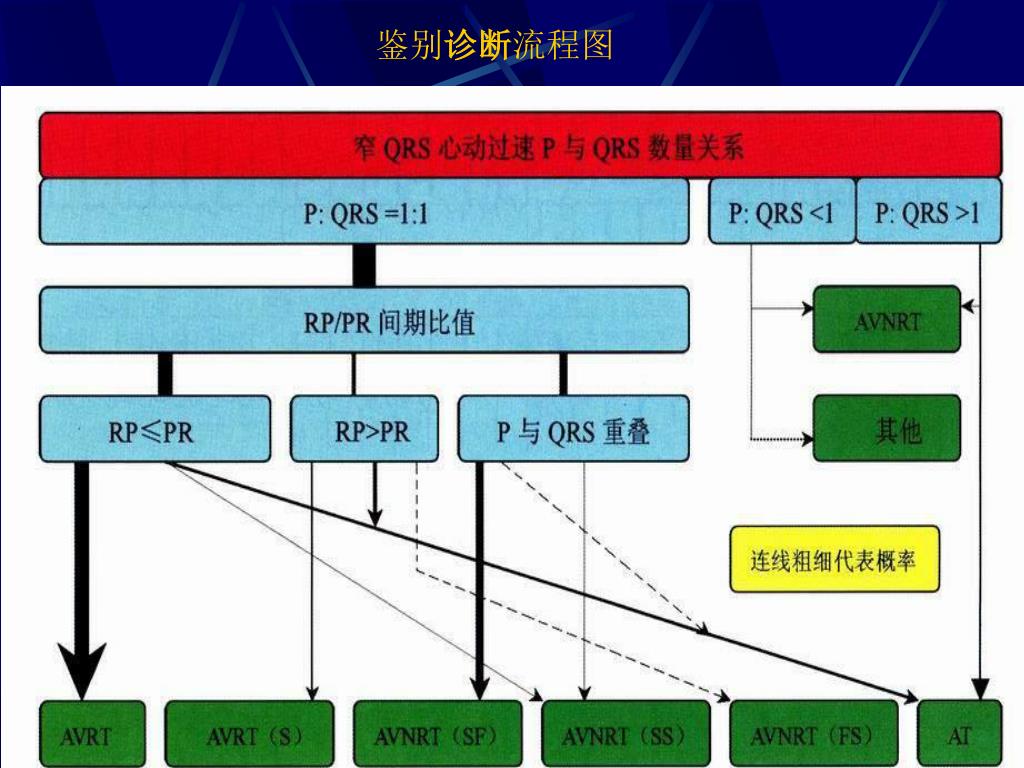 鉴别诊断流程图

窄 QRS 心动过速 P 与 QRS 数量关系

P: QRS =1:1

P: QRS <1

P: QRS >1

RP/PR 间期比值

AVNRT

RP≤PR

RP>PR

P 与 QRS 重叠

其他

连线粗细代表概率

AVRT

AVRT（S）

AVNRT（SF）

AVNRT（SS）

AVNRT（FS）

AT